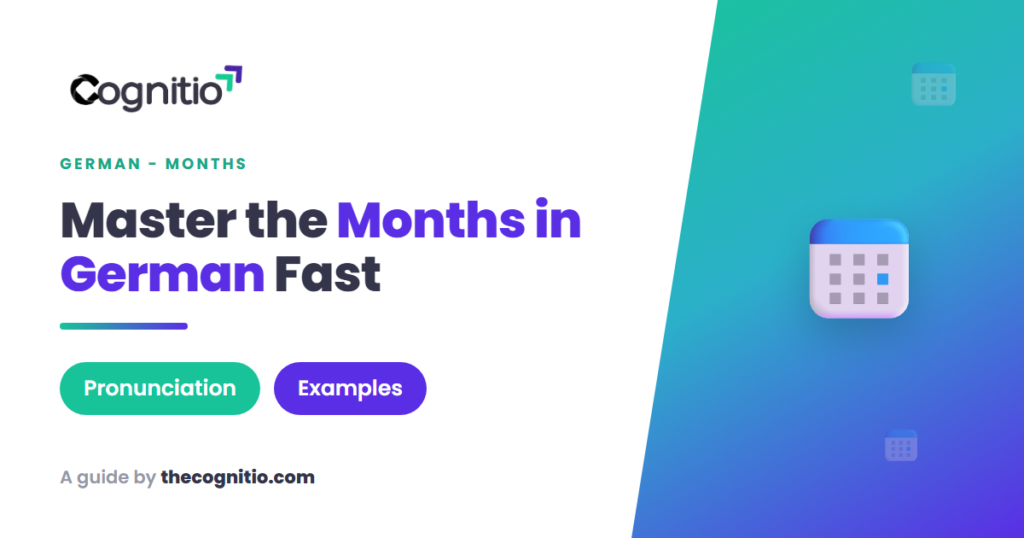 Cognitio

GERMAN - MONTHS

Master the Months in German Fast

Pronunciation

Examples

A guide by thecognitio.com